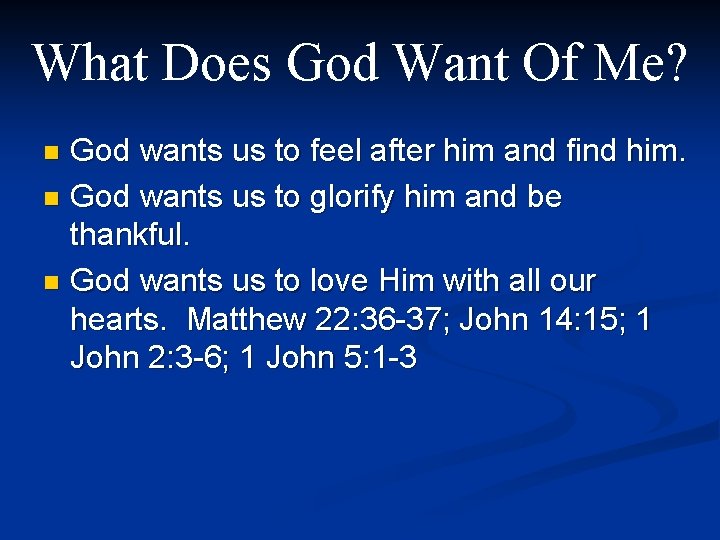 What Does God Want Of Me?

God wants us to feel after him and find him.

God wants us to glorify him and be thankful.

God wants us to love Him with all our hearts. Matthew 22:36-37; John 14:15; 1 John 2:3-6; 1 John 5:1-3